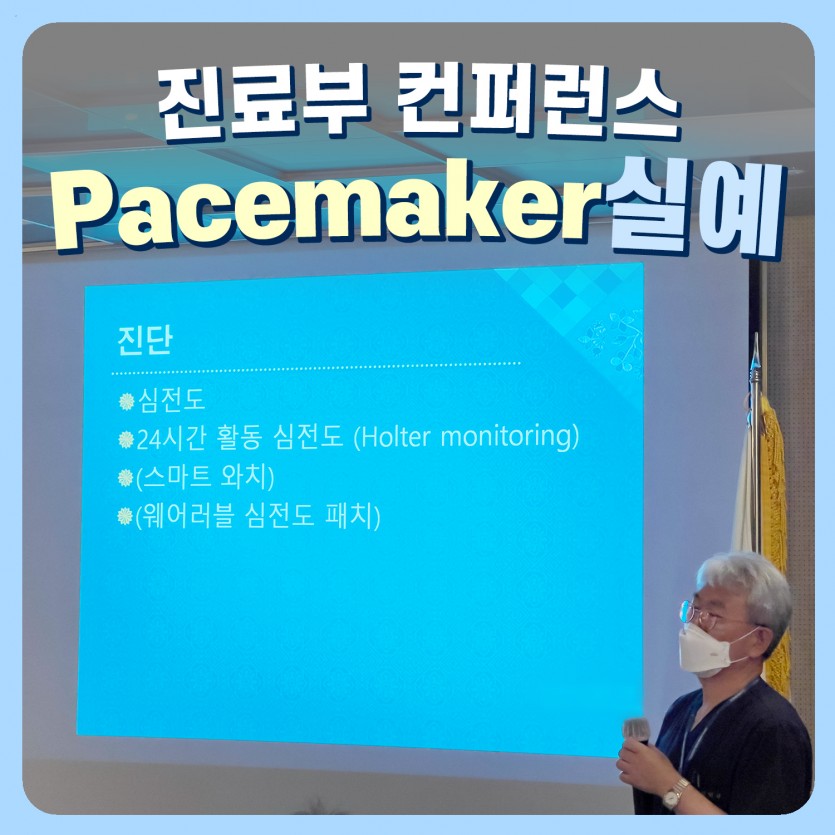 진료부 컨퍼런스
Pacemaker실예

진단

심전도
24시간 활동 심전도 (Holter monitoring)
(스마트 와치)
(웨어러블 심전도 패치)